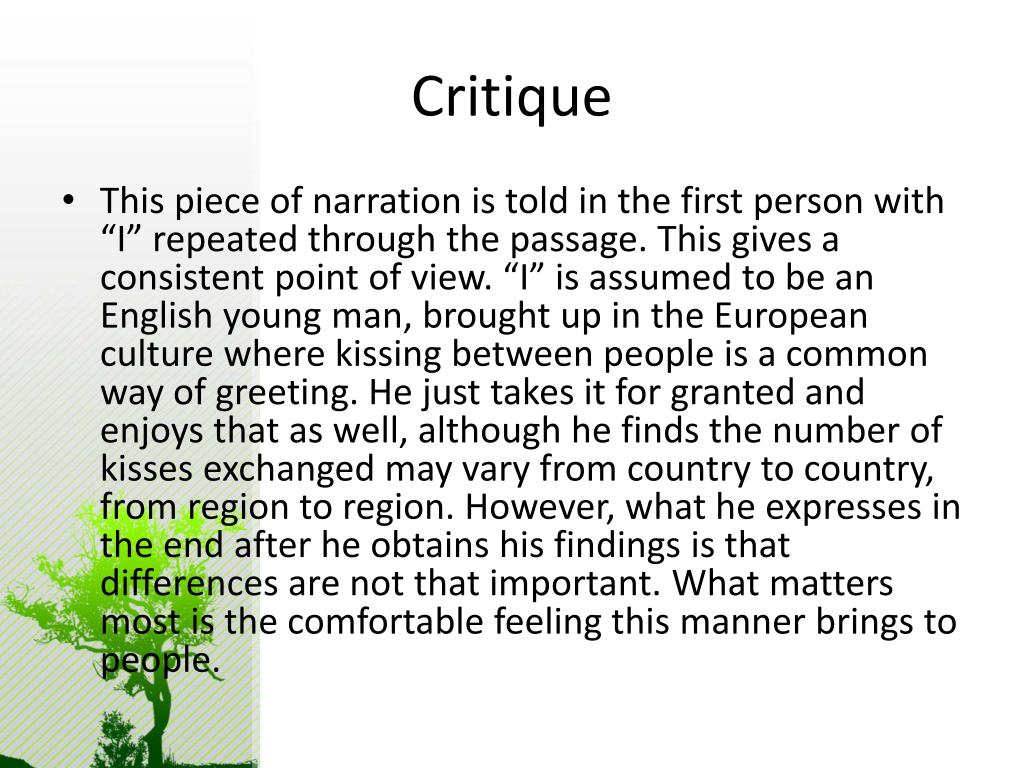 Critique

• This piece of narration is told in the first person with “I” repeated through the passage. This gives a consistent point of view. “I” is assumed to be an English young man, brought up in the European culture where kissing between people is a common way of greeting. He just takes it for granted and enjoys that as well, although he finds the number of kisses exchanged may vary from country to country, from region to region. However, what he expresses in the end after he obtains his findings is that differences are not that important. What matters most is the comfortable feeling this manner brings to people.